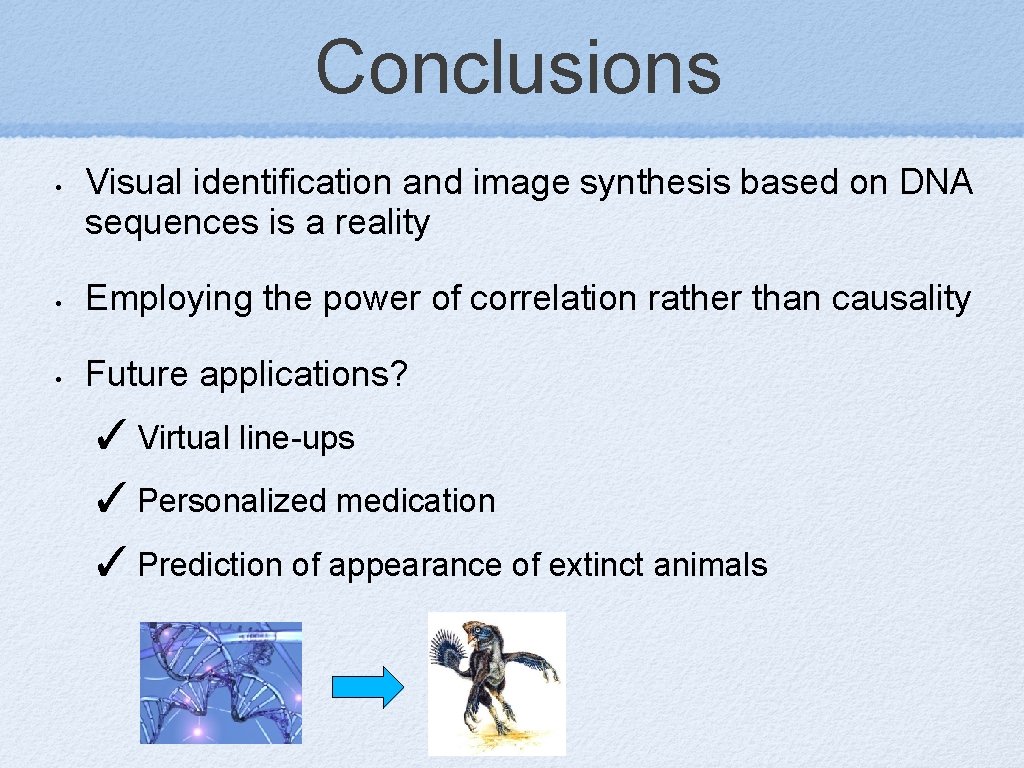 Conclusions

• Visual identification and image synthesis based on DNA sequences is a reality

• Employing the power of correlation rather than causality

• Future applications?

✓ Virtual line-ups

✓ Personalized medication

✓ Prediction of appearance of extinct animals